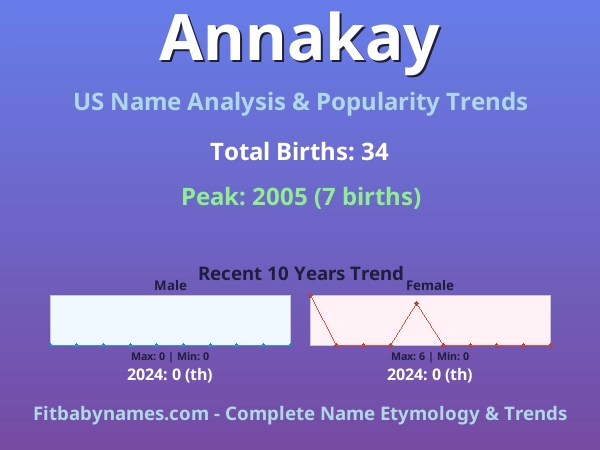 Annakay

US Name Analysis & Popularity Trends

Total Births: 34

Peak: 2005 (7 births)

Recent 10 Years Trend

Male

Max: 0 | Min: 0

2024: 0 (th)

Female

Max: 6 | Min: 0

2024: 0 (th)

Fitbabynames.com - Complete Name Etymology & Trends